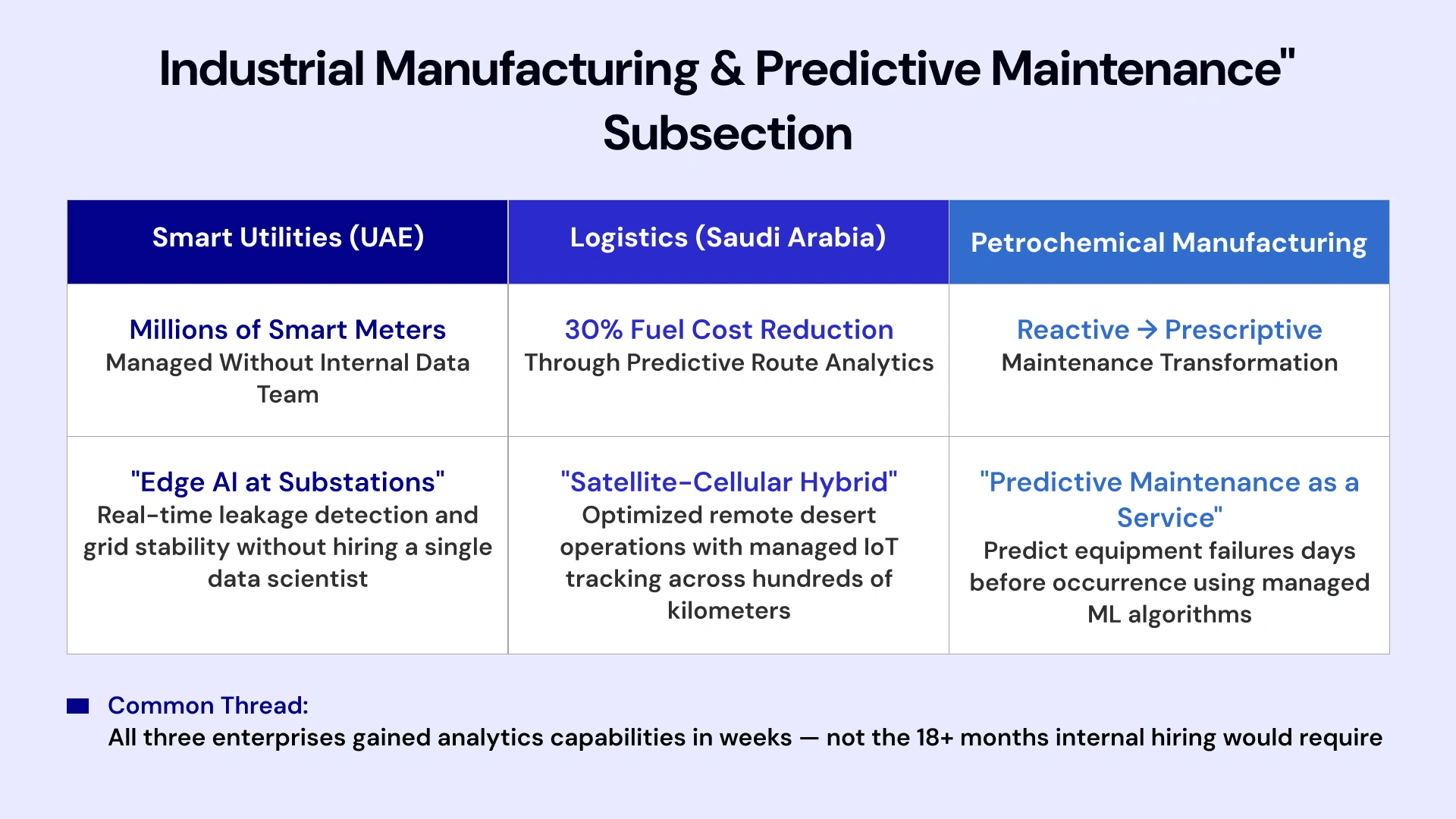 Industrial Manufacturing & Predictive Maintenance" Subsection

| Smart Utilities (UAE) | Logistics (Saudi Arabia) | Petrochemical Manufacturing |
|---|---|---|
| Millions of Smart Meters Managed Without Internal Data Team | 30% Fuel Cost Reduction Through Predictive Route Analytics | Reactive → Prescriptive Maintenance Transformation |
| "Edge AI at Substations" Real-time leakage detection and grid stability without hiring a single data scientist | "Satellite-Cellular Hybrid" Optimized remote desert operations with managed IoT tracking across hundreds of kilometers | "Predictive Maintenance as a Service" Predict equipment failures days before occurrence using managed ML algorithms |

Common Thread:
All three enterprises gained analytics capabilities in weeks — not the 18+ months internal hiring would require